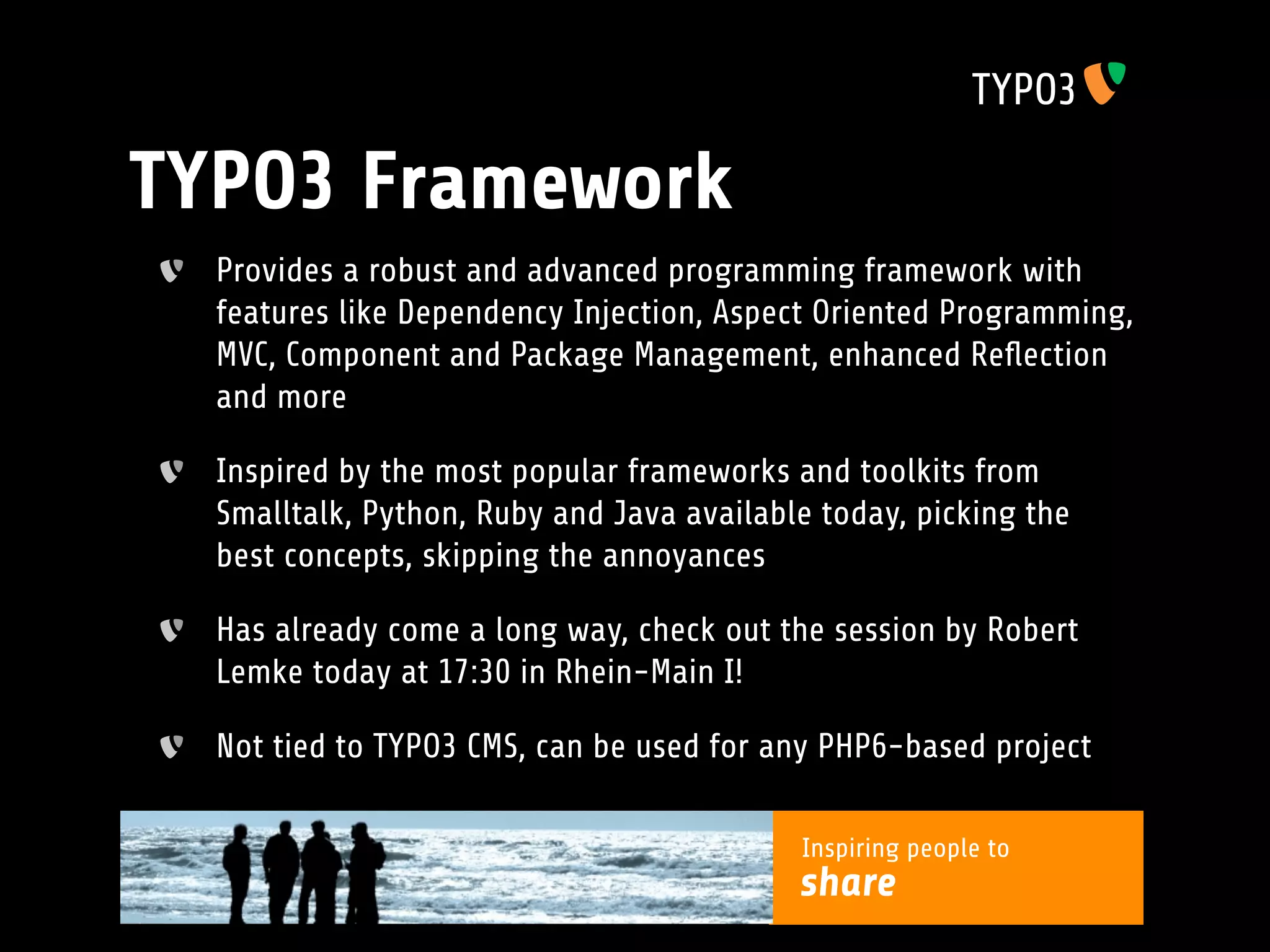 TYPO3

TYPO3 Framework

Provides a robust and advanced programming framework with features like Dependency Injection, Aspect Oriented Programming, MVC, Component and Package Management, enhanced Reflection and more

Inspired by the most popular frameworks and toolkits from Smalltalk, Python, Ruby and Java available today, picking the best concepts, skipping the annoyances

Has already come a long way, check out the session by Robert Lemke today at 17:30 in Rhein-Main I!

Not tied to TYPO3 CMS, can be used for any PHP6-based project

Inspiring people to
share